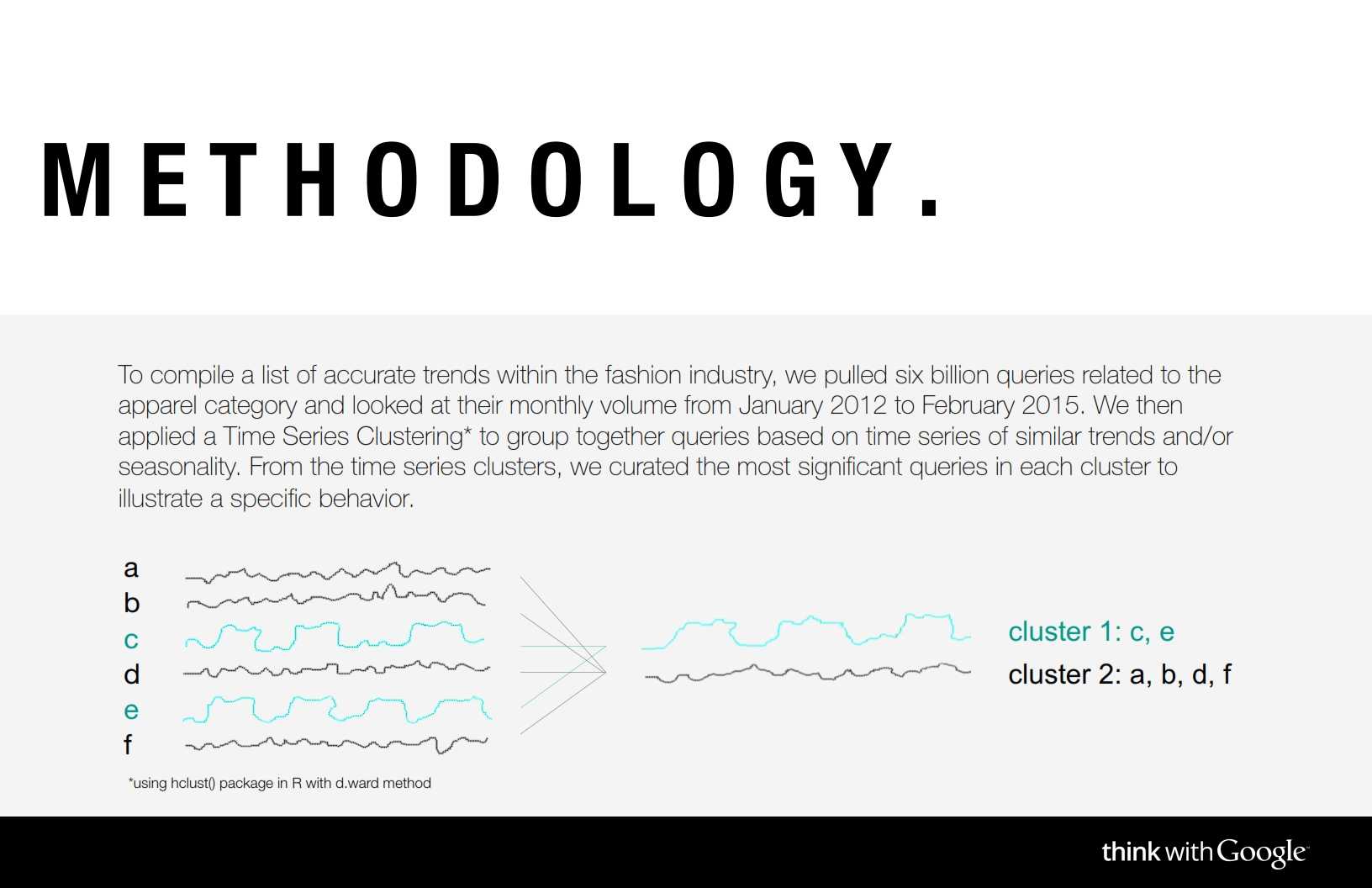 METHODOLOGY.

To compile a list of accurate trends within the fashion industry, we pulled six billion queries related to the apparel category and looked at their monthly volume from January 2012 to February 2015. We then applied a Time Series Clustering* to group together queries based on time series of similar trends and/or seasonality. From the time series clusters, we curated the most significant queries in each cluster to illustrate a specific behavior.

a
b
c
d
e
f

cluster 1: c, e
cluster 2: a, b, d, f

*using hclust() package in R with d.ward method

think with Google